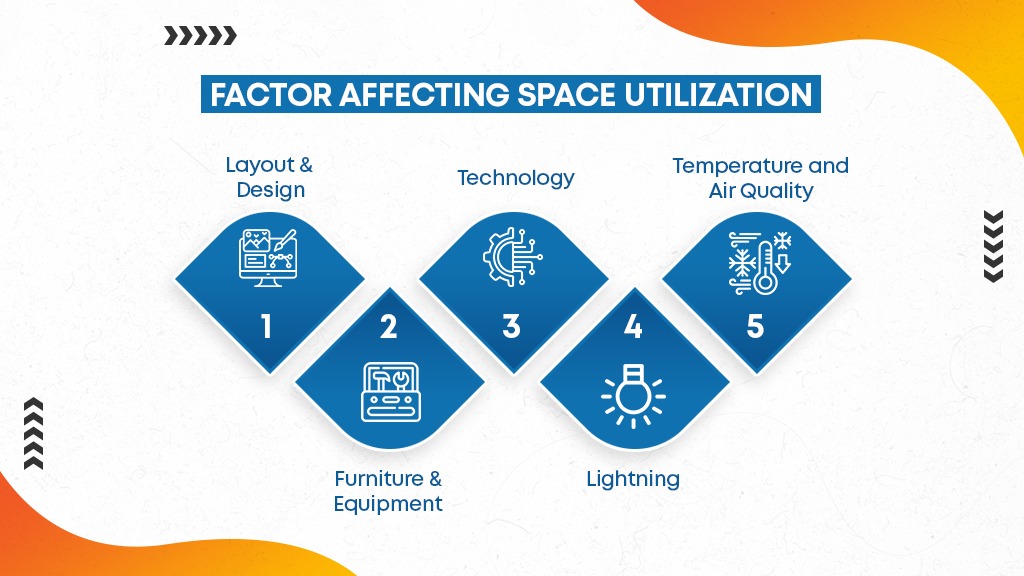 FACTOR AFFECTING SPACE UTILIZATION

Layout & Design

1

2

Furniture & Equipment

Technology

3

4

Lightning

Temperature and Air Quality

5